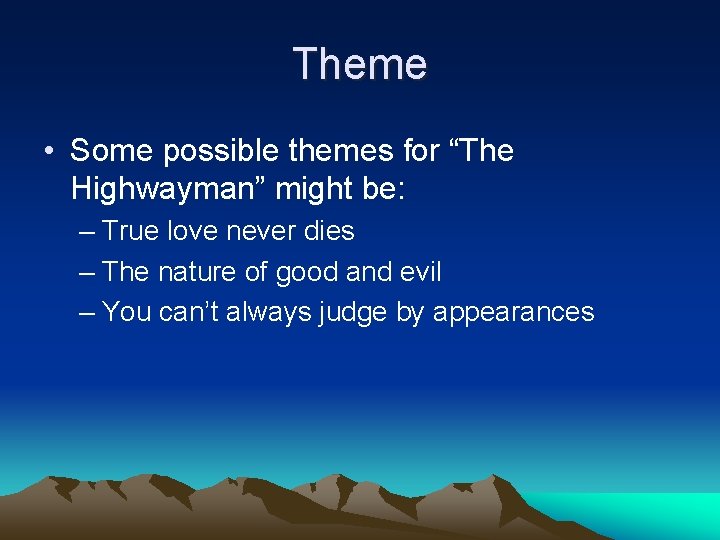 Theme

• Some possible themes for “The Highwayman” might be:
– True love never dies
– The nature of good and evil
– You can’t always judge by appearances